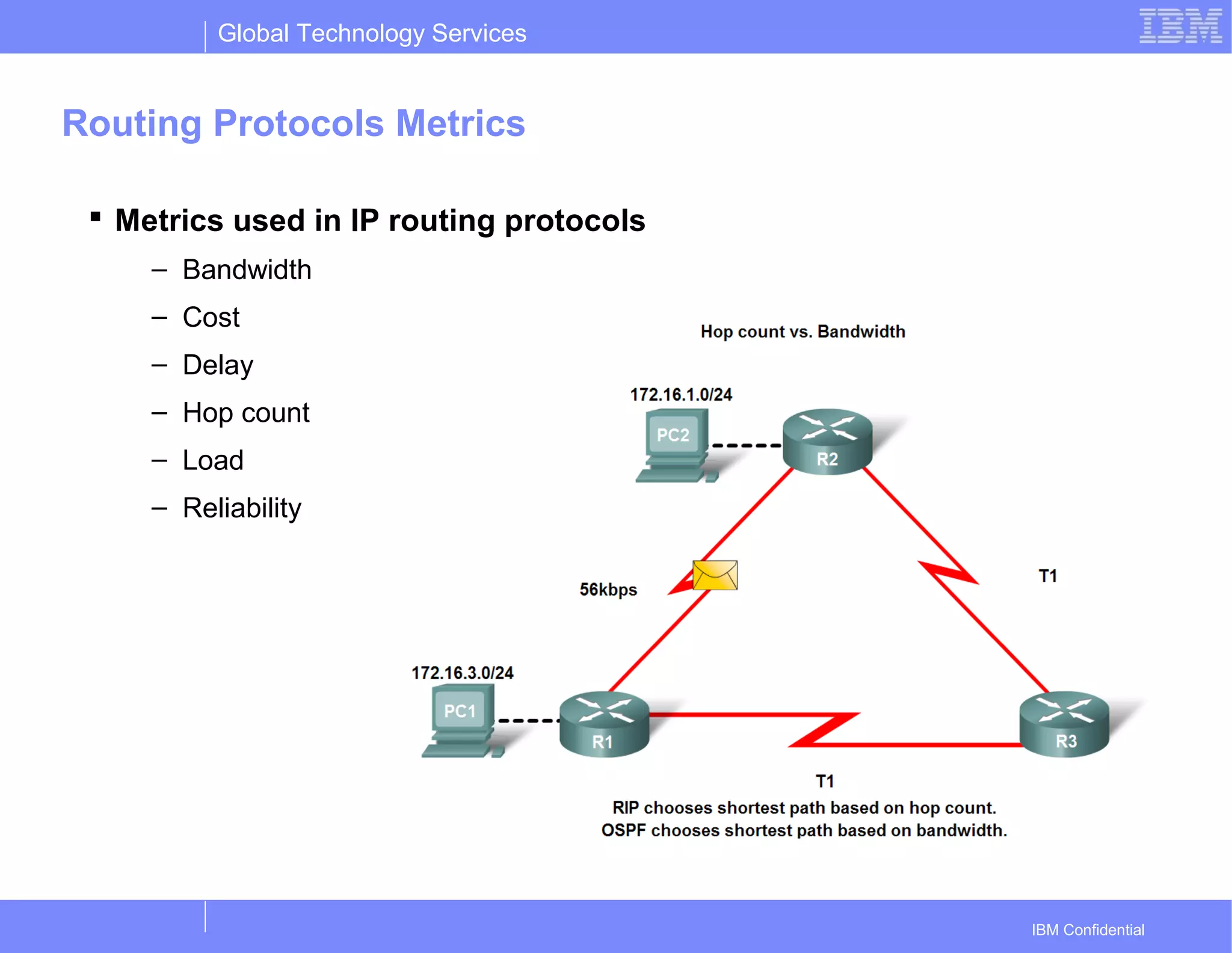 Global Technology Services

IBM

Routing Protocols Metrics

▪ Metrics used in IP routing protocols

– Bandwidth

– Cost

– Delay

– Hop count

– Load

– Reliability

Hop count vs. Bandwidth

172.16.1.0/24

PC2

R2

56kbps

T1

172.16.3.0/24

PC1

R1

R3

T1

RIP chooses shortest path based on hop count.
OSPF chooses shortest path based on bandwidth.

IBM Confidential